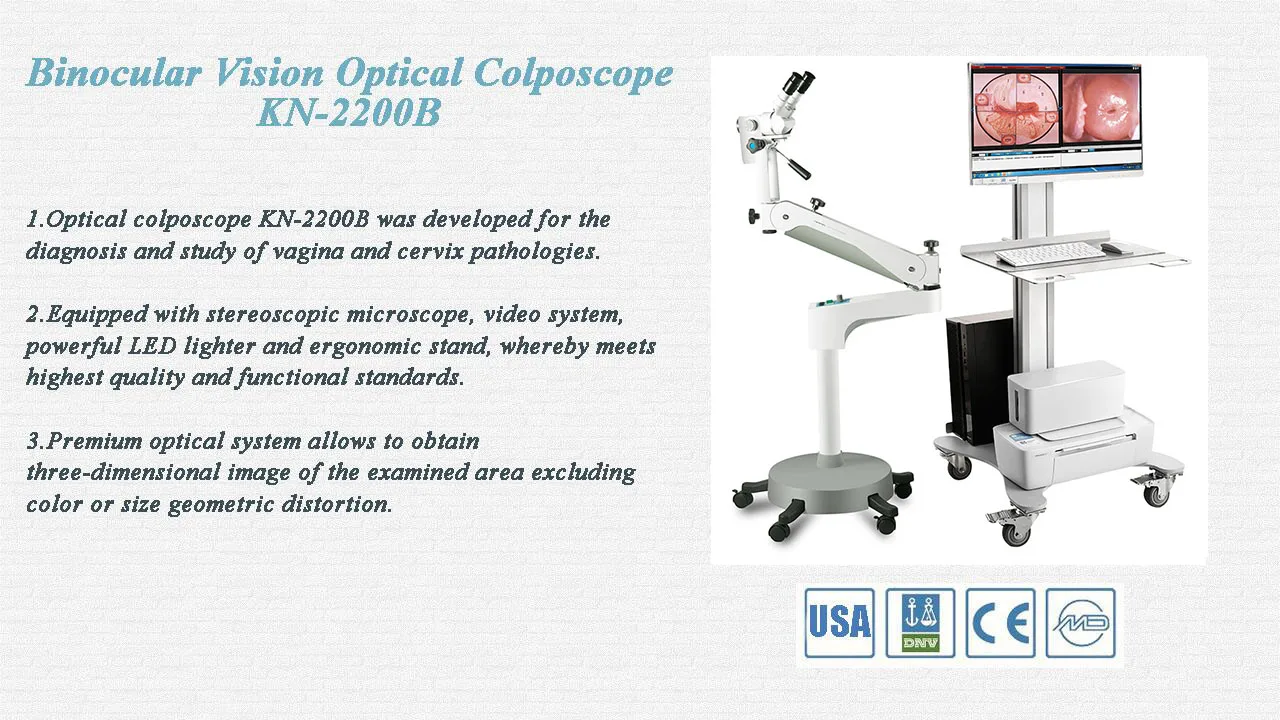 Binocular Vision Optical Colposcope
KN-2200B

1.Optical colposcope KN-2200B was developed for the diagnosis and study of vagina and cervix pathologies.

2.Equipped with stereoscopic microscope, video system, powerful LED lighter and ergonomic stand, whereby meets highest quality and functional standards.

3.Premium optical system allows to obtain three-dimensional image of the examined area excluding color or size geometric distortion.

USA

DNV

CE

MD